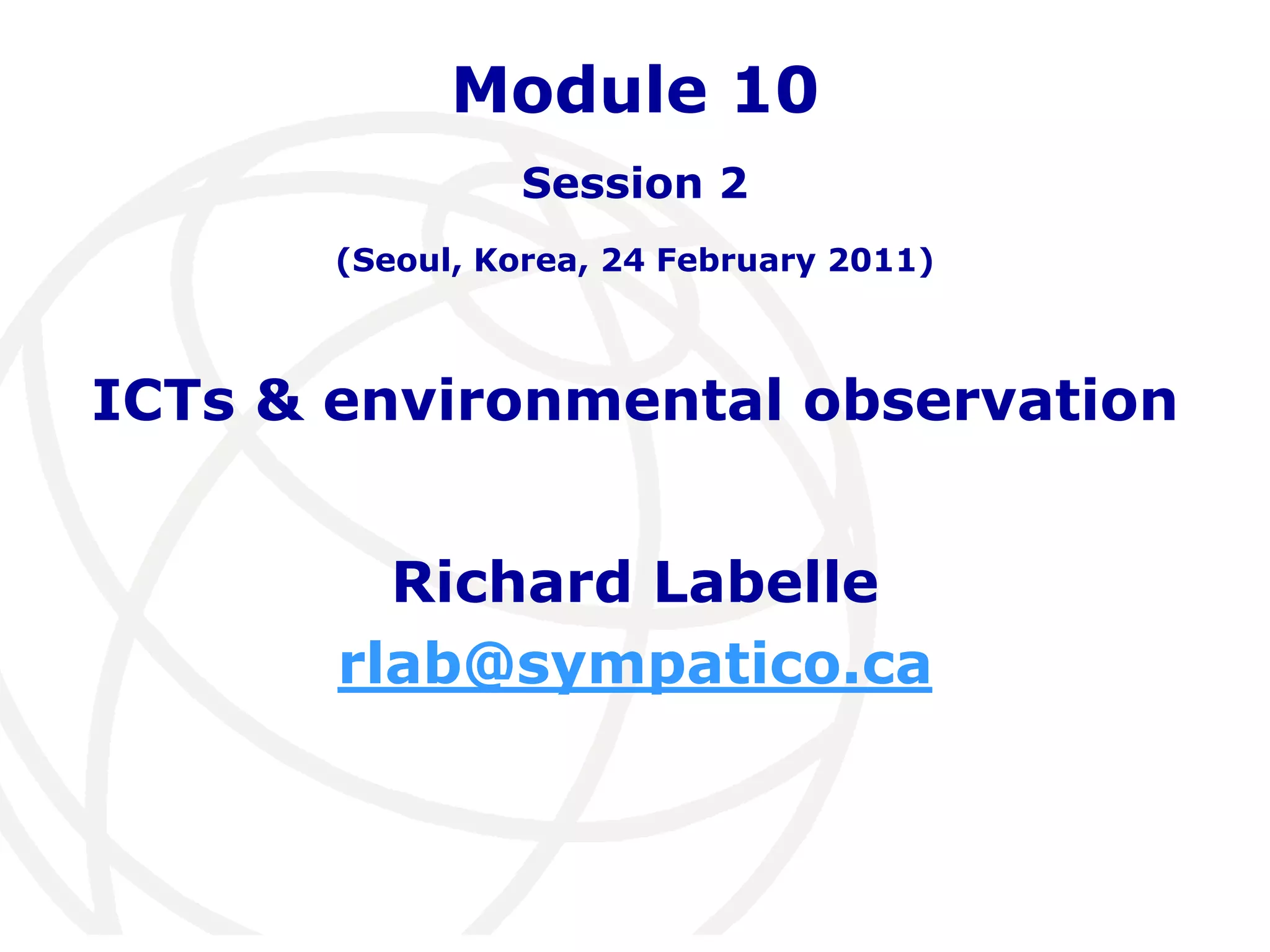 Module 10

Session 2

(Seoul, Korea, 24 February 2011)

ICTs & environmental observation

Richard Labelle

rlab@sympatico.ca